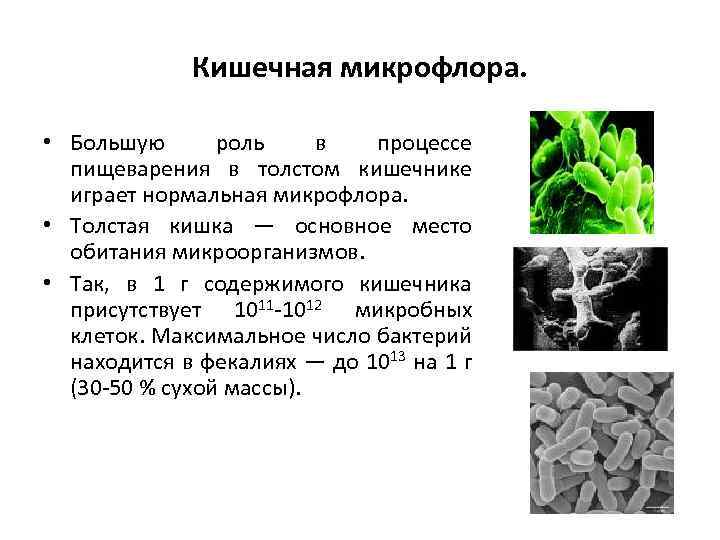 Кишечная микрофлора.

• Большую роль в процессе пищеварения в толстом кишечнике играет нормальная микрофлора.

• Толстая кишка — основное место обитания микроорганизмов.

• Так, в 1 г содержимого кишечника присутствует $10^{11}$-$10^{12}$ микробных клеток. Максимальное число бактерий находится в фекалиях — до $10^{13}$ на 1 г (30-50 % сухой массы).